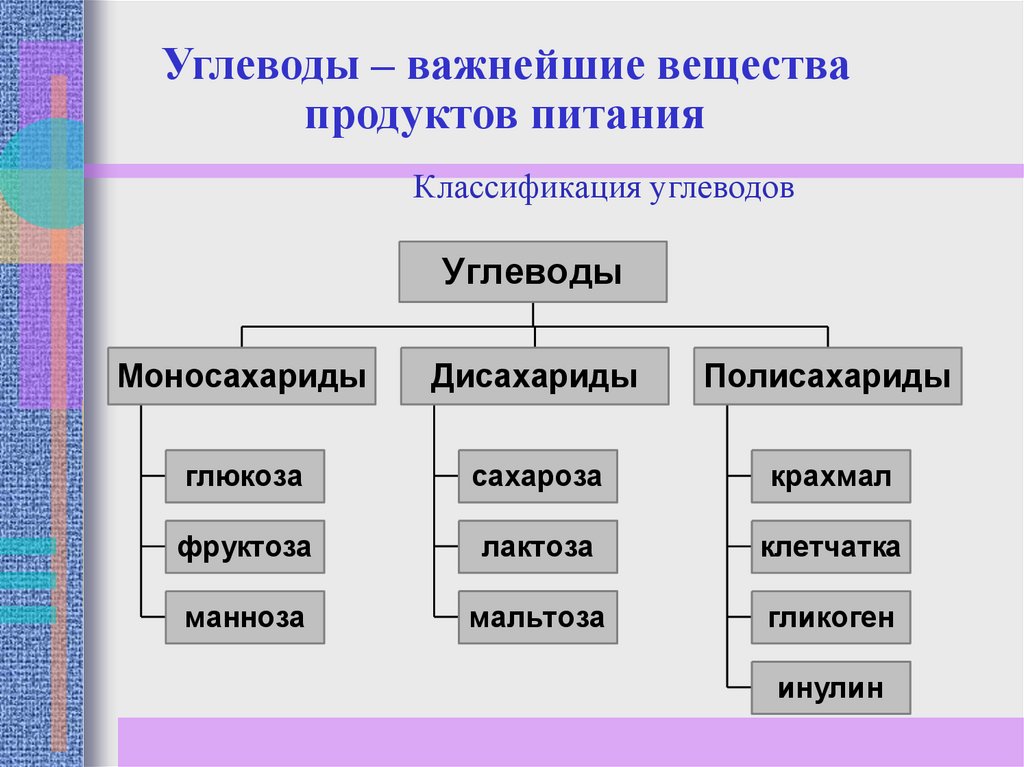 Углеводы – важнейшие вещества продуктов питания

Классификация углеводов

Углеводы

Моносахариды

глюкоза

фруктоза

манноза

Дисахариды

сахароза

лактоза

мальтоза

Полисахариды

крахмал

клетчатка

гликоген

инулин